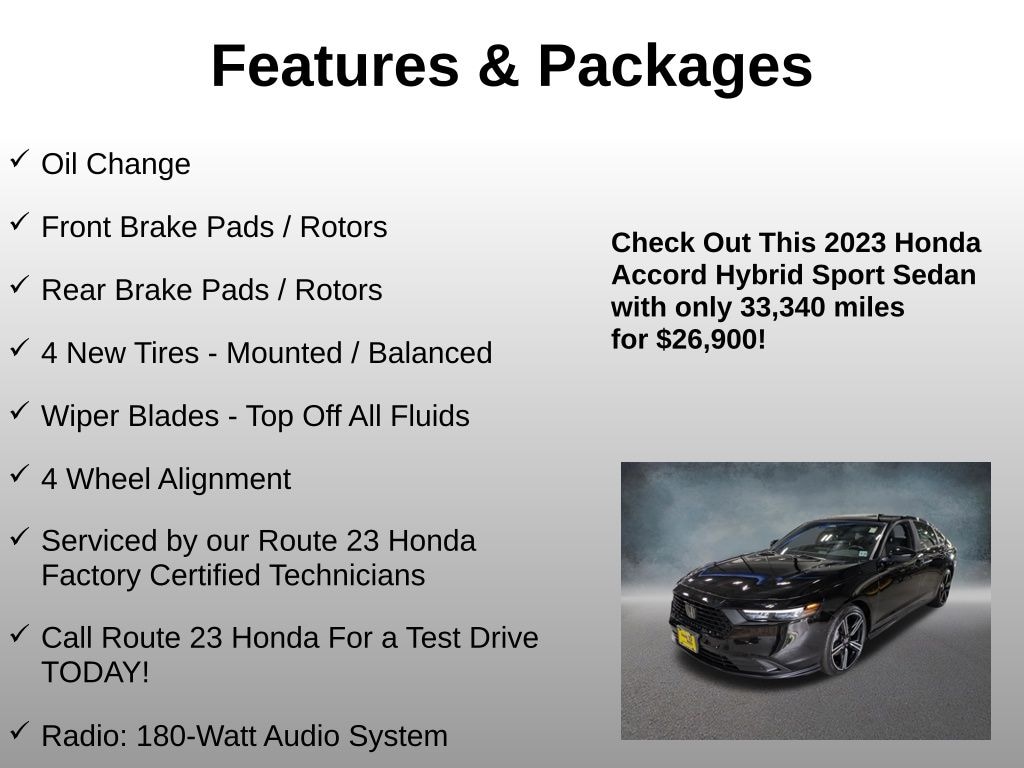 Features & Packages

✓ Oil Change

✓ Front Brake Pads / Rotors

✓ Rear Brake Pads / Rotors

✓ 4 New Tires - Mounted / Balanced

✓ Wiper Blades - Top Off All Fluids

✓ 4 Wheel Alignment

✓ Serviced by our Route 23 Honda Factory Certified Technicians

✓ Call Route 23 Honda For a Test Drive TODAY!

✓ Radio: 180-Watt Audio System

Check Out This 2023 Honda Accord Hybrid Sport Sedan with only 33,340 miles for $26,900!